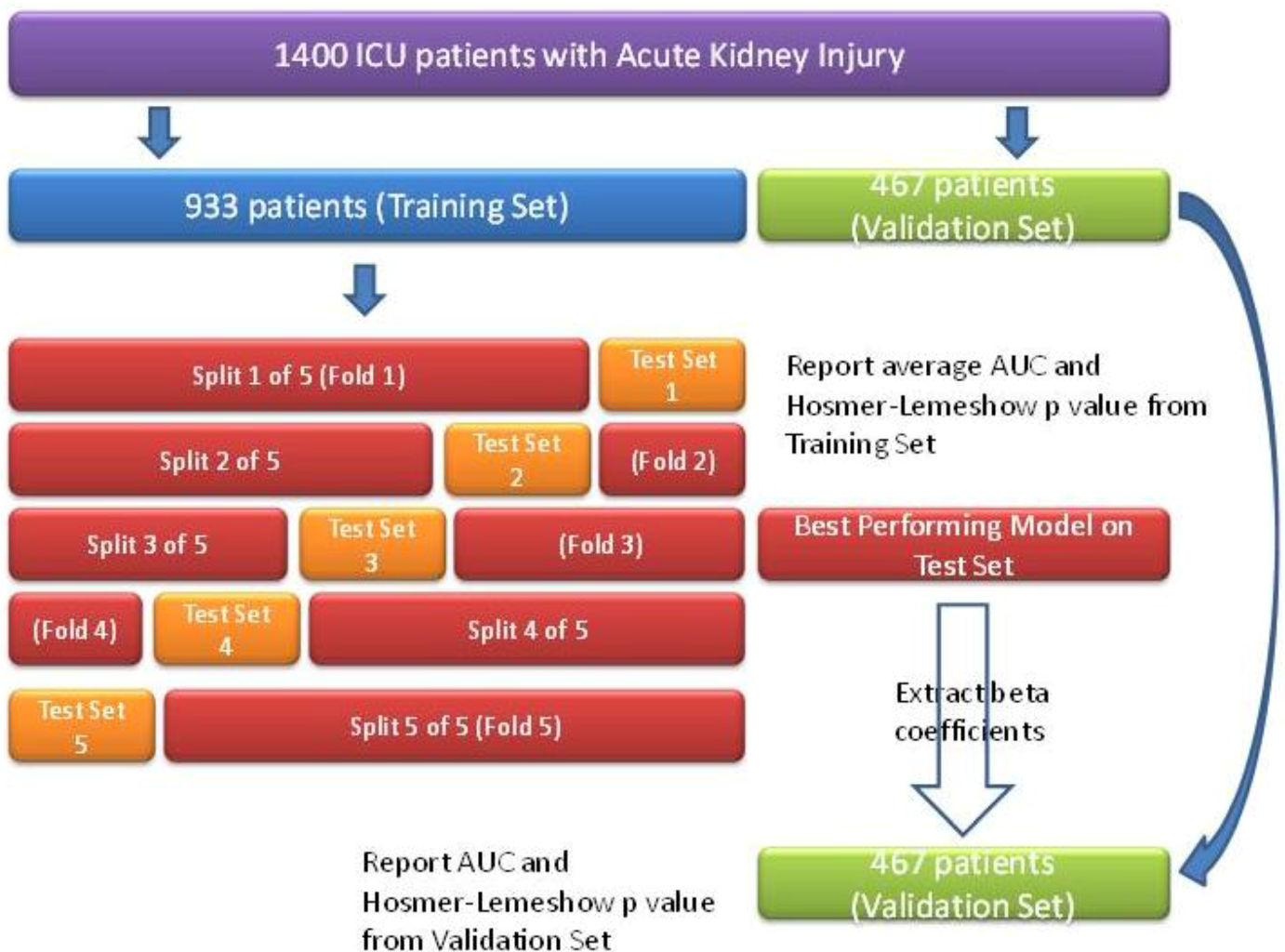 1400 ICU patients with Acute Kidney Injury

933 patients (Training Set)

467 patients (Validation Set)

Split 1 of 5 (Fold 1)

Test Set 1

Split 2 of 5

Test Set 2

(Fold 2)

Split 3 of 5

Test Set 3

(Fold 3)

(Fold 4)

Test Set 4

Split 4 of 5

Test Set 5

Split 5 of 5 (Fold 5)

Report average AUC and Hosmer-Lemeshow p value from Training Set

Best Performing Model on Test Set

Extract beta coefficients

Report AUC and Hosmer-Lemeshow p value from Validation Set

467 patients (Validation Set)